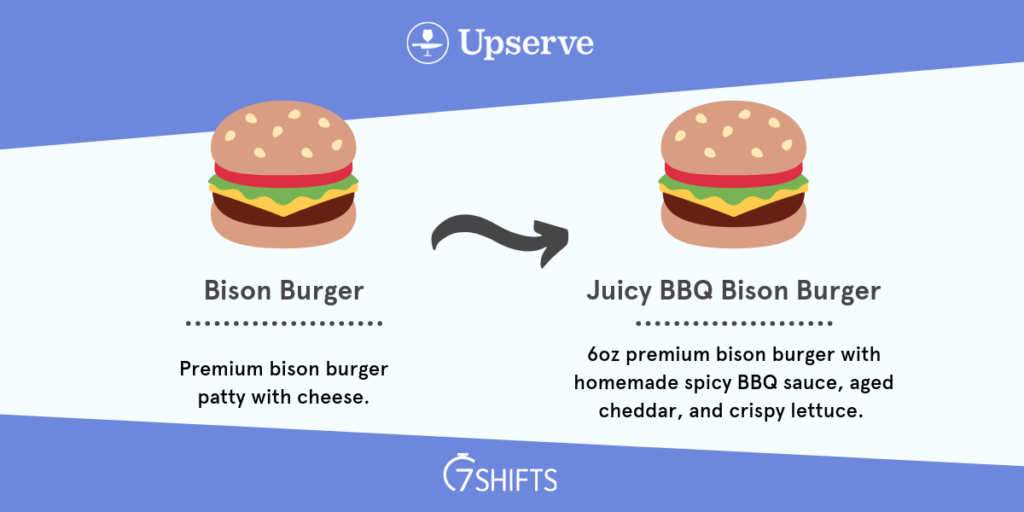 Upserve

Bison Burger

Premium bison burger patty with cheese.

Juicy BBQ Bison Burger

6oz premium bison burger with homemade spicy BBQ sauce, aged cheddar, and crispy lettuce.

7SHIFTS